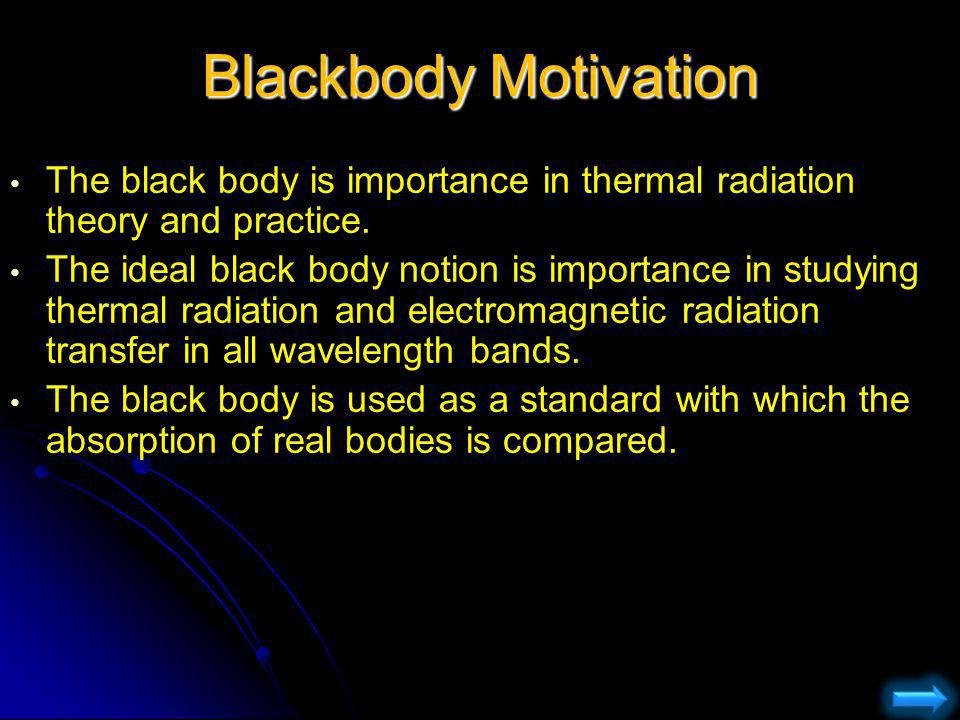 Blackbody Motivation

• The black body is importance in thermal radiation theory and practice.

• The ideal black body notion is importance in studying thermal radiation and electromagnetic radiation transfer in all wavelength bands.

• The black body is used as a standard with which the absorption of real bodies is compared.